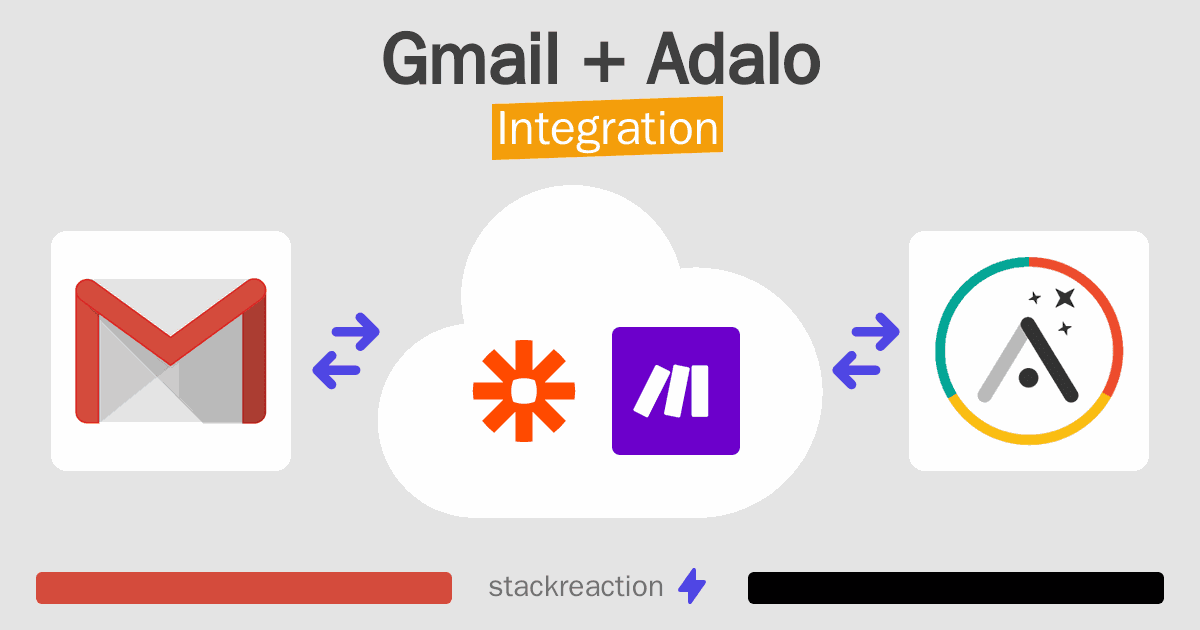 Gmail + Adalo
Integration

stackreaction